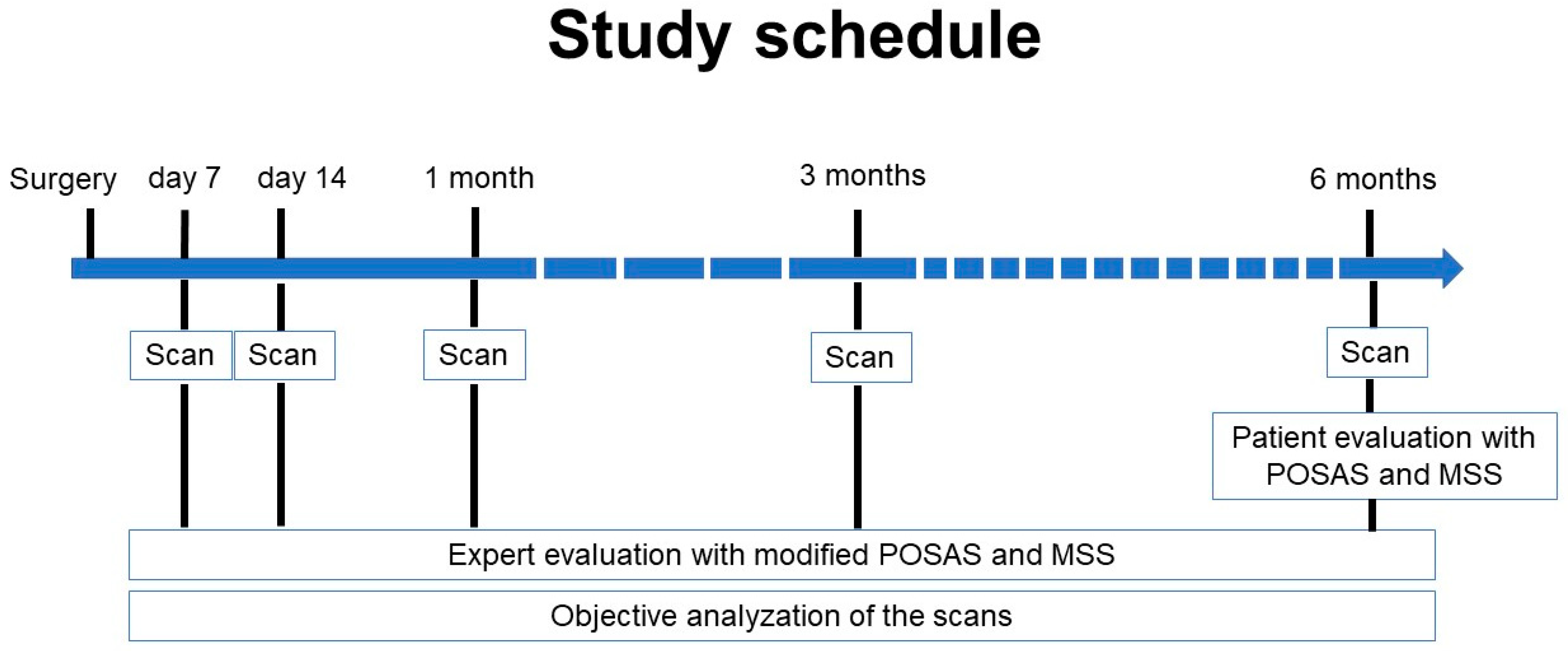 Study schedule

Surgery day 7 day 14 1 month 3 months 6 months

Scan Scan Scan Scan Scan

Patient evaluation with POSAS and MSS

Expert evaluation with modified POSAS and MSS

Objective analyzation of the scans